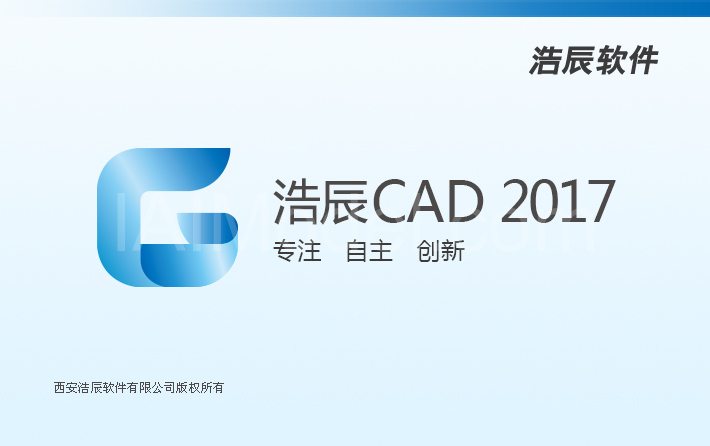 浩辰软件

浩辰CAD 2017
专注 自主 创新

西安浩辰软件有限公司版权所有